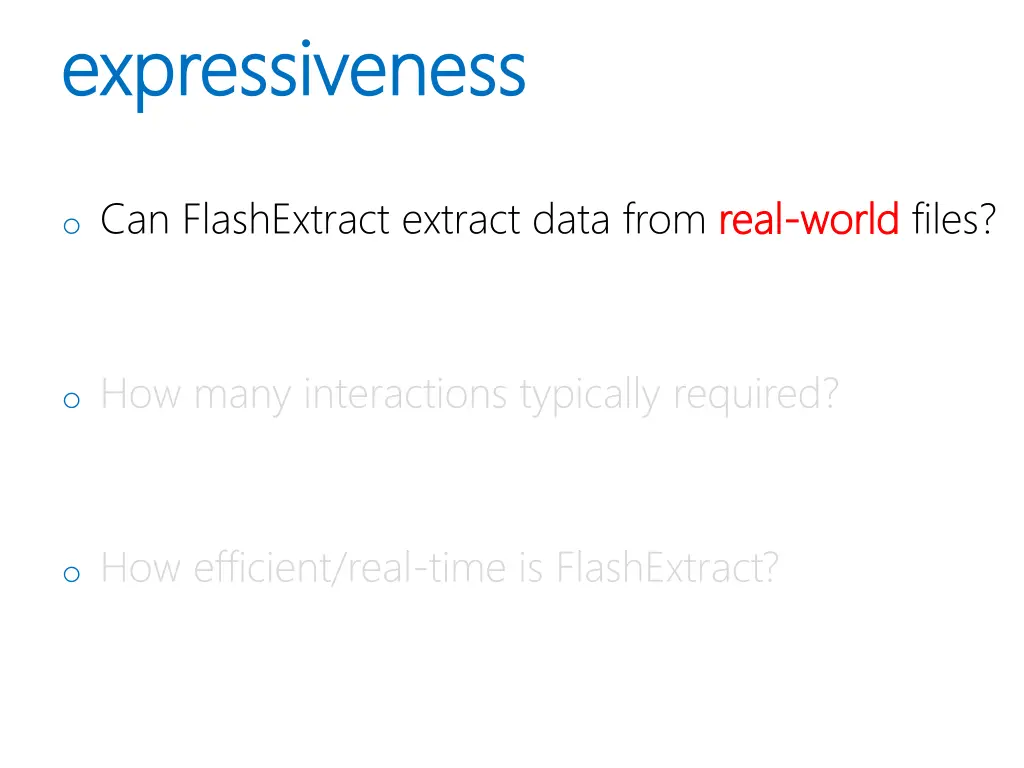 expressiveness

o Can FlashExtract extract data from real-world files?

o How many interactions typically required?

o How efficient/real-time is FlashExtract?